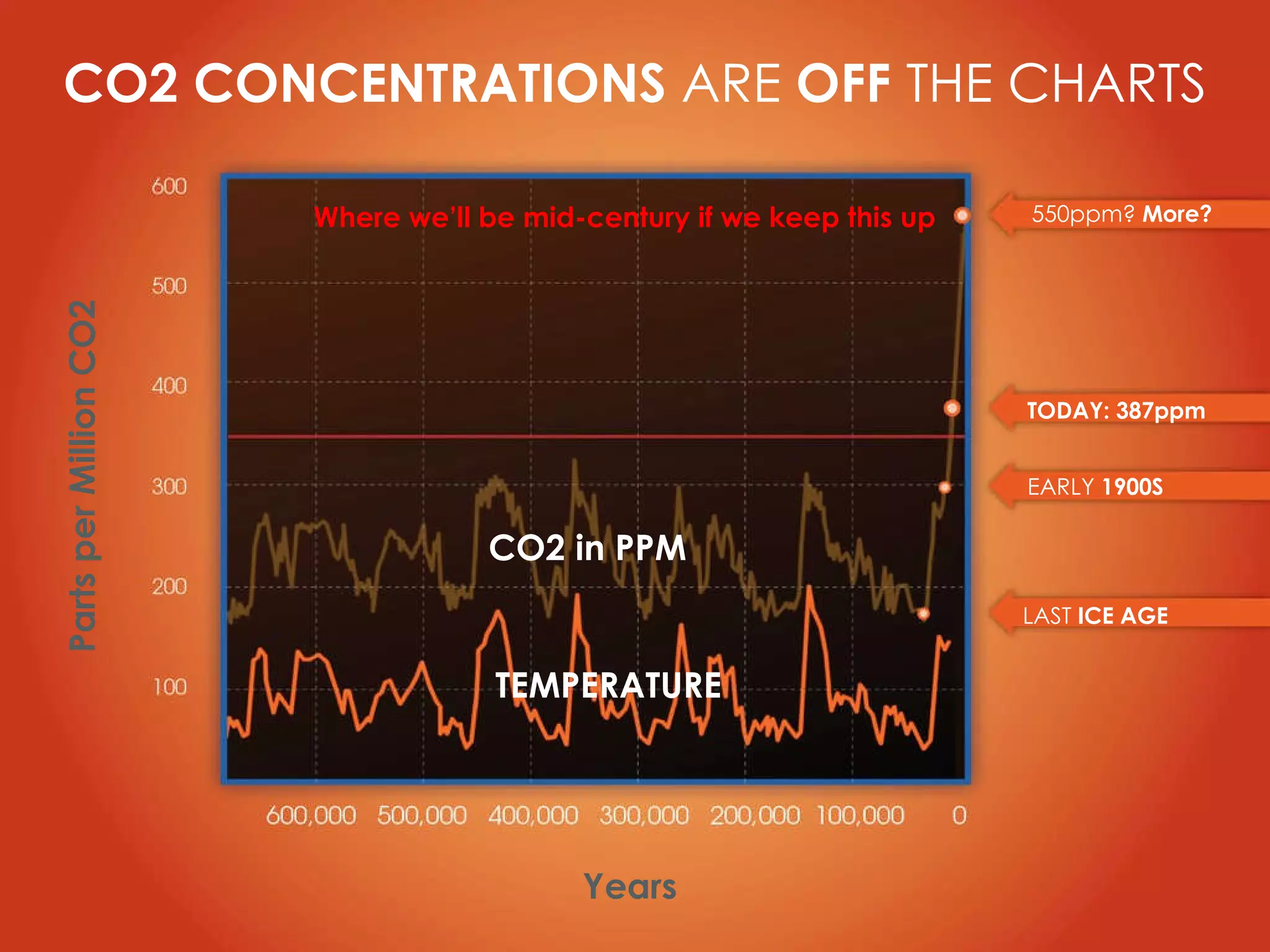 CO2 CONCENTRATIONS ARE OFF THE CHARTS

Parts per Million CO2

600
500
400
300
200
100

Where we'll be mid-century if we keep this up

550ppm? More?

TODAY: 387ppm

EARLY 1900S

LAST ICE AGE

CO2 in PPM

TEMPERATURE

600,000 500,000 400,000 300,000 200,000 100,000 0

Years